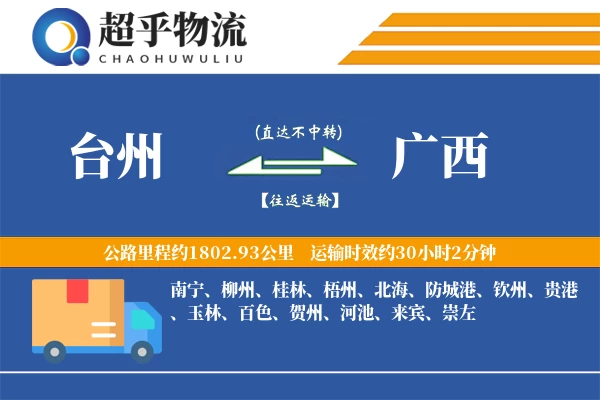 超乎物流
CHAOHUWULIU

台州

(直达不中转)

【往返运输】

广西

公路里程约1802.93公里　运输时效约30小时2分钟

南宁、柳州、桂林、梧州、北海、防城港、钦州、贵港、玉林、百色、贺州、河池、来宾、崇左